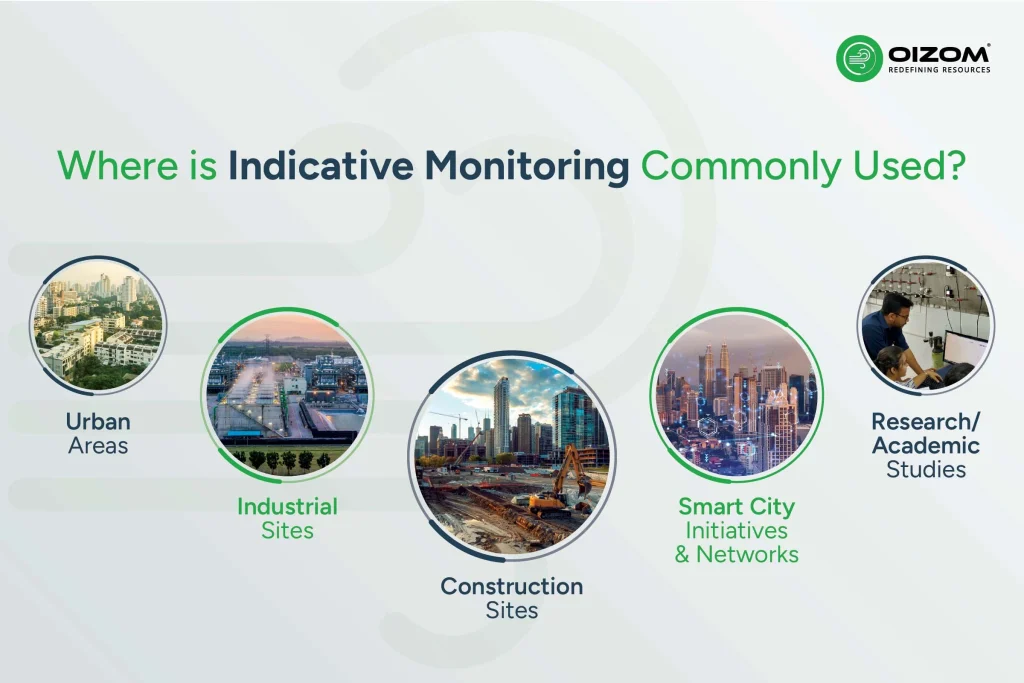 OIZOM®
REDEFINING RESOURCES

Where is Indicative Monitoring Commonly Used?

Urban Areas

Industrial Sites

Construction Sites

Smart City Initiatives & Networks

Research/ Academic Studies